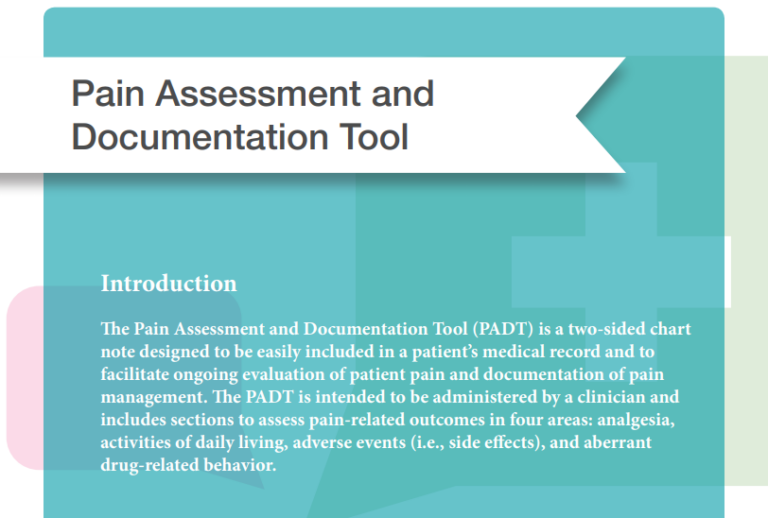 Pain Assessment and Documentation Tool

Introduction

The Pain Assessment and Documentation Tool (PADT) is a two-sided chart note designed to be easily included in a patient's medical record and to facilitate ongoing evaluation of patient pain and documentation of pain management. The PADT is intended to be administered by a clinician and includes sections to assess pain-related outcomes in four areas: analgesia, activities of daily living, adverse events (i.e., side effects), and aberrant drug-related behavior.